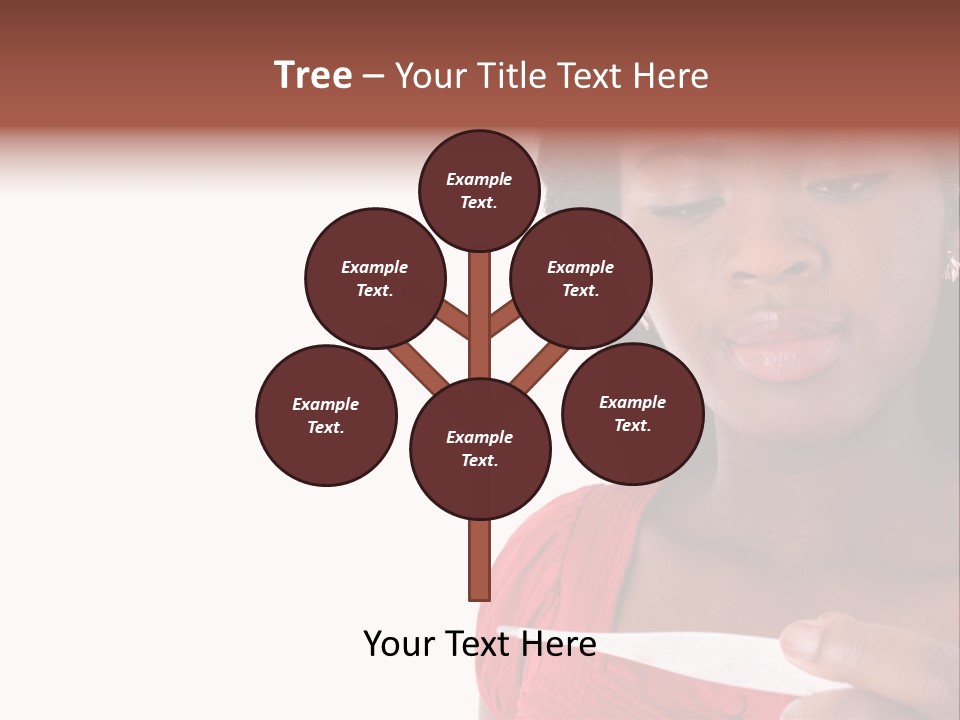 Tree – Your Title Text Here

Example Text.

Example Text.

Example Text.

Example Text.

Example Text.

Example Text.

Your Text Here